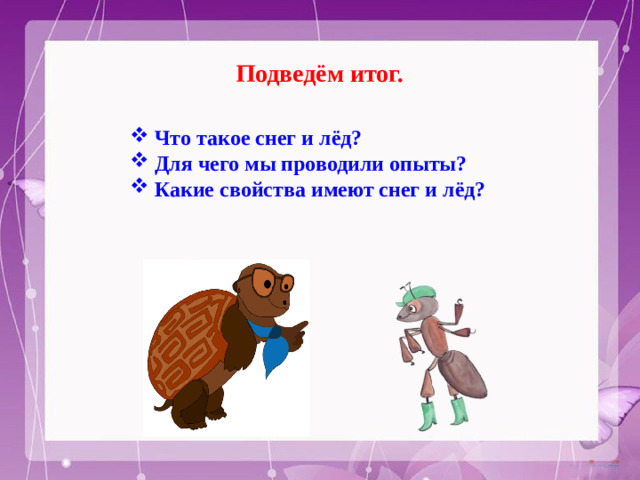 Подведём итог.

❖ Что такое снег и лёд?
❖ Для чего мы проводили опыты?
❖ Какие свойства имеют снег и лёд?